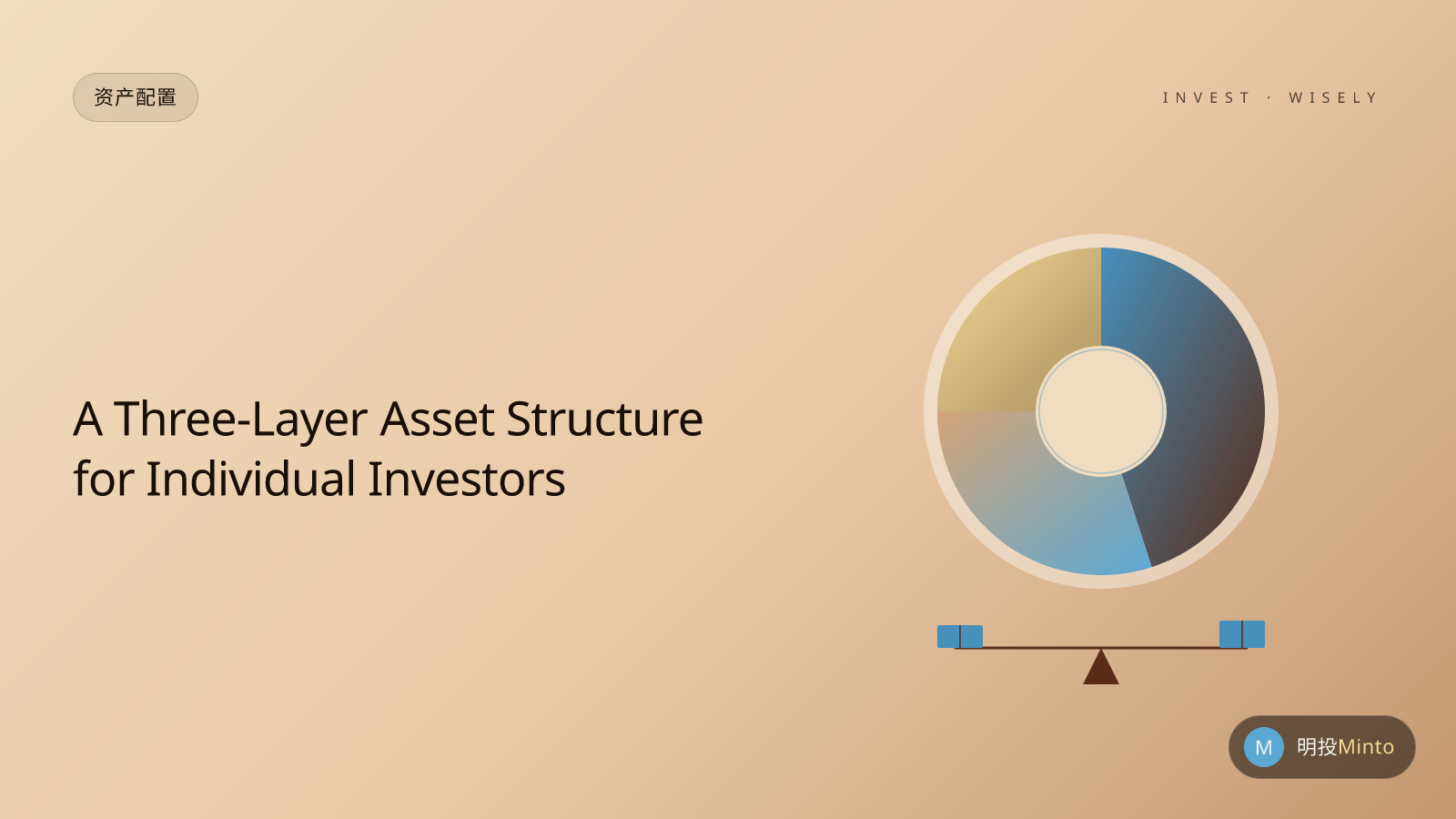 资产配置

INVEST · WISELY

A Three-Layer Asset Structure for Individual Investors

M 明投Minto